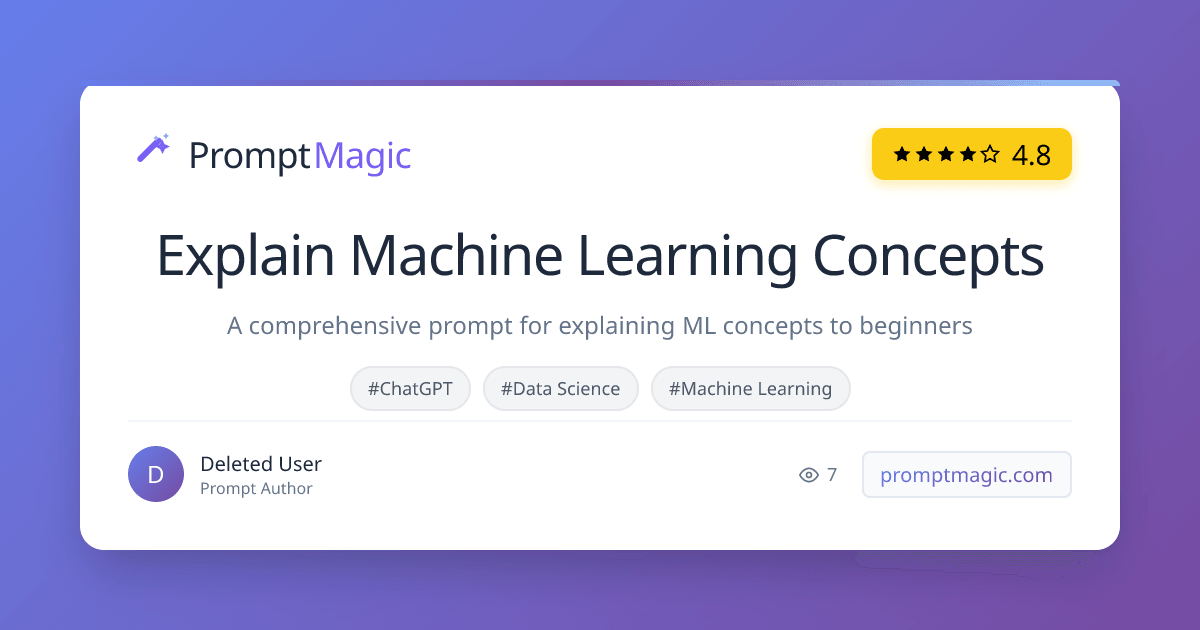 PromptMagic

★★★★☆ 4.8

Explain Machine Learning Concepts

A comprehensive prompt for explaining ML concepts to beginners

#ChatGPT #Data Science #Machine Learning

D
Deleted User
Prompt Author

7

promptmagic.com